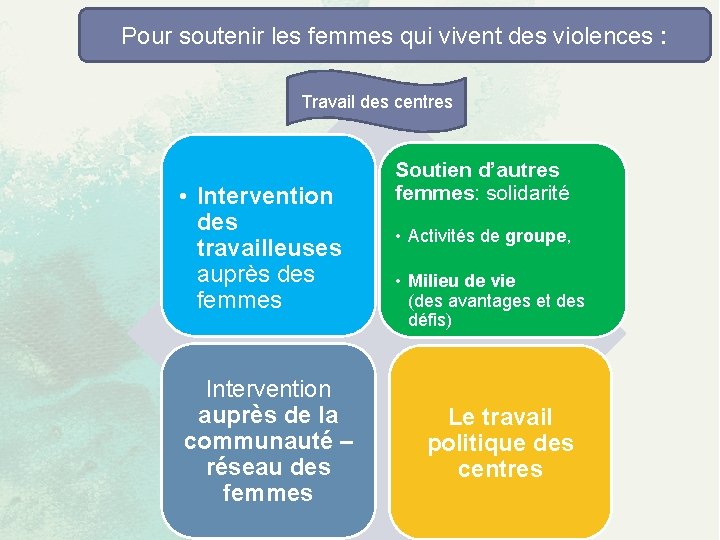 Pour soutenir les femmes qui vivent des violences :

Travail des centres

• Intervention des travailleuses auprès des femmes

Soutien d'autres femmes: solidarité

• Activités de groupe,

• Milieu de vie (des avantages et des défis)

Intervention auprès de la communauté – réseau des femmes

Le travail politique des centres